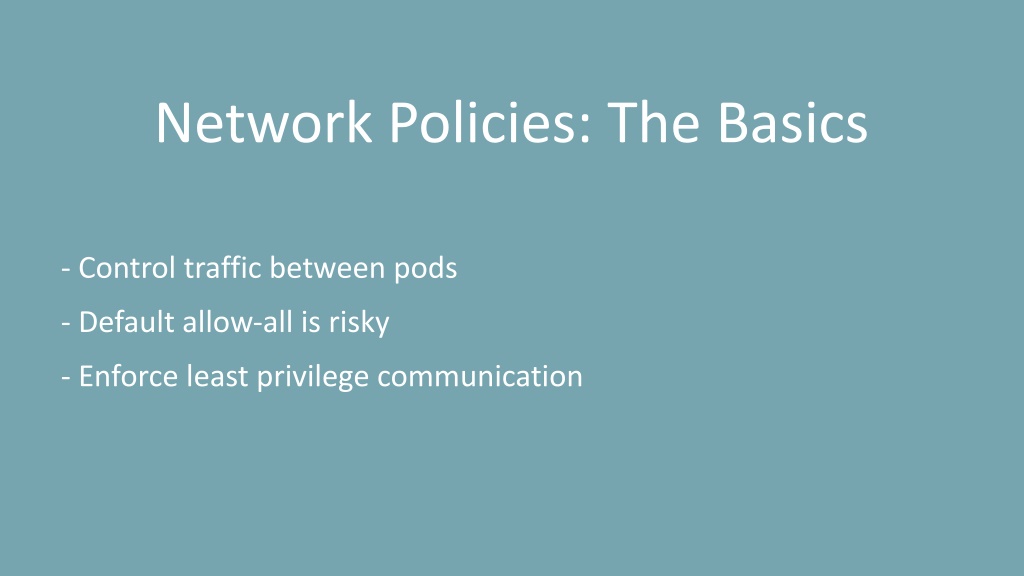 Network Policies: The Basics

- Control traffic between pods
- Default allow-all is risky
- Enforce least privilege communication